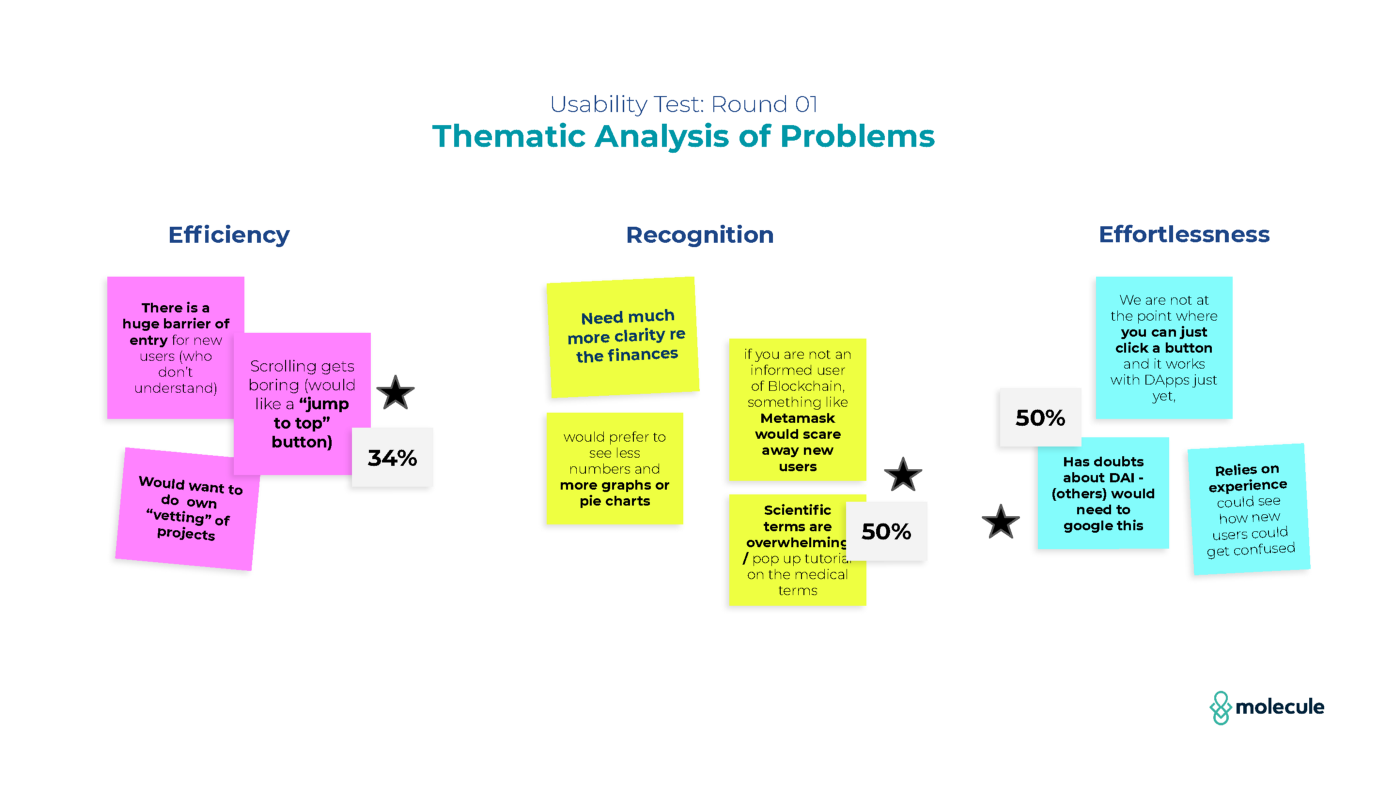 Usability Test: Round 01
Thematic Analysis of Problems

Efficiency

There is a huge barrier of entry for new users (who don't understand)

Scrolling gets boring (would like a "jump to top" button)

34%

Would want to do own "vetting" of projects

Recognition

Need much more clarity re the finances

would prefer to see less numbers and more graphs or pie charts

if you are not an informed user of Blockchain, something like Metamask would scare away new users

Scientific terms are overwhelming / pop up tutorial on the medical terms

50%

Effortlessness

We are not at the point where you can just click a button and it works with DApps just yet,

50%

Has doubts about DAI - (others) would need to google this

Relies on experience could see how new users could get confused

molecule